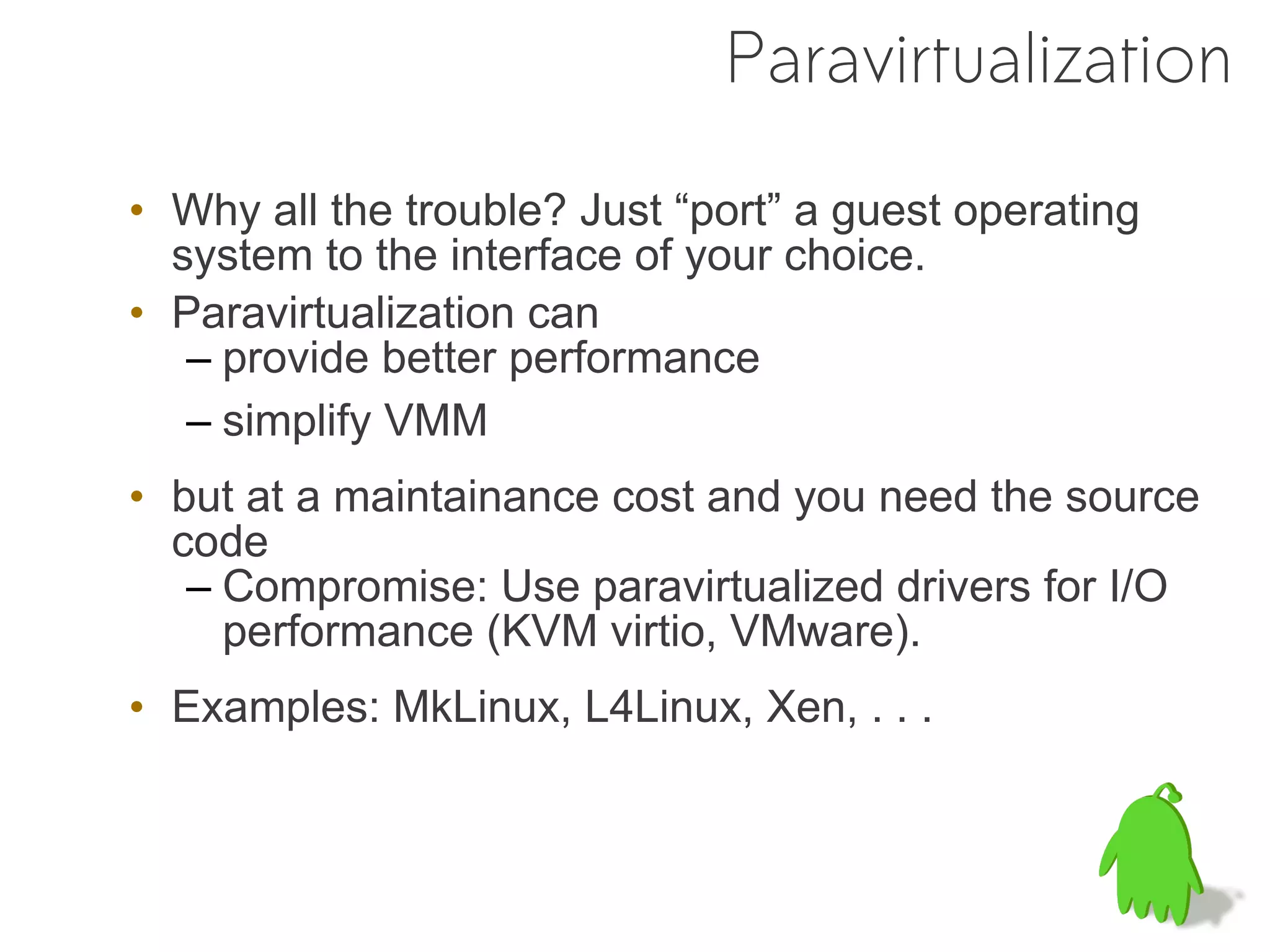 Paravirtualization

• Why all the trouble? Just “port” a guest operating system to the interface of your choice.

• Paravirtualization can
– provide better performance
– simplify VMM

• but at a maintainance cost and you need the source code
– Compromise: Use paravirtualized drivers for I/O performance (KVM virtio, VMware).

• Examples: MkLinux, L4Linux, Xen, . . .